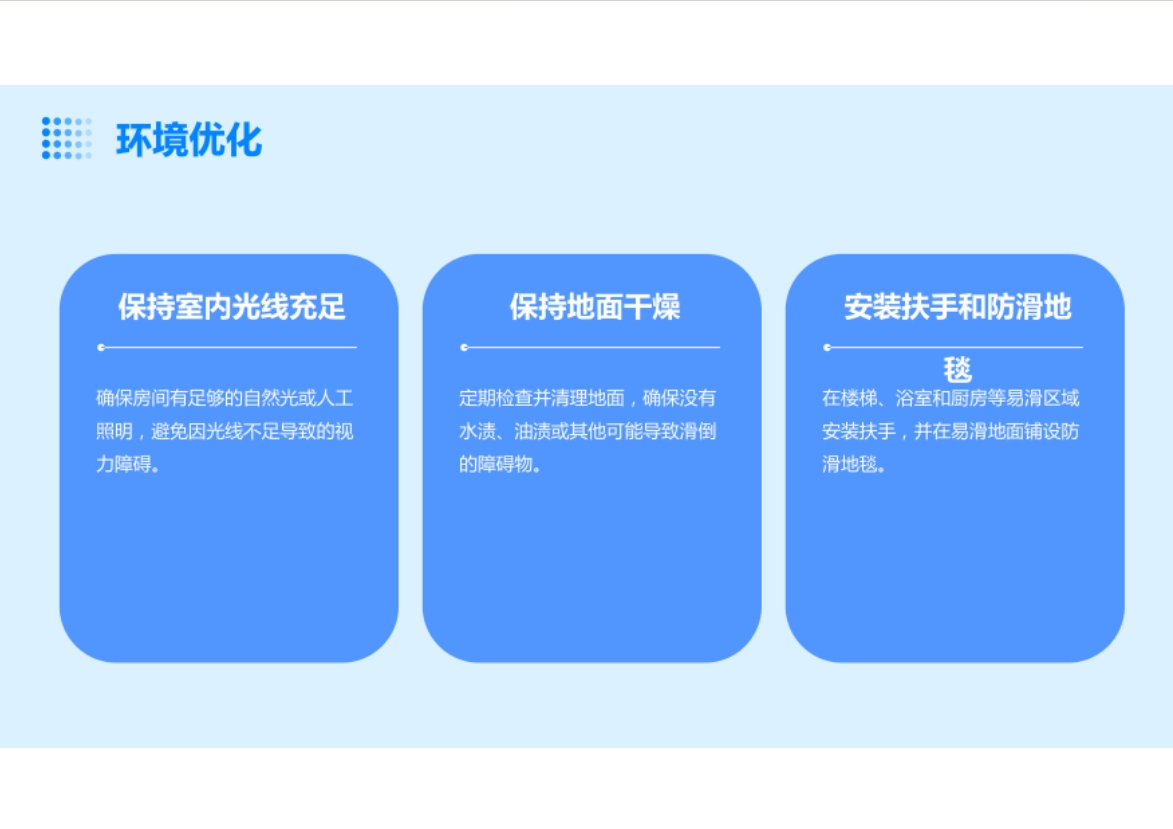 环境优化

保持室内光线充足

确保房间有足够的自然光或人工照明，避免因光线不足导致的视力障碍。

保持地面干燥

定期检查并清理地面，确保没有水渍、油渍或其他可能导致滑倒的障碍物。

安装扶手和防滑地毯

在楼梯、浴室和厨房等易滑区域安装扶手，并在易滑地面铺设防滑地毯。